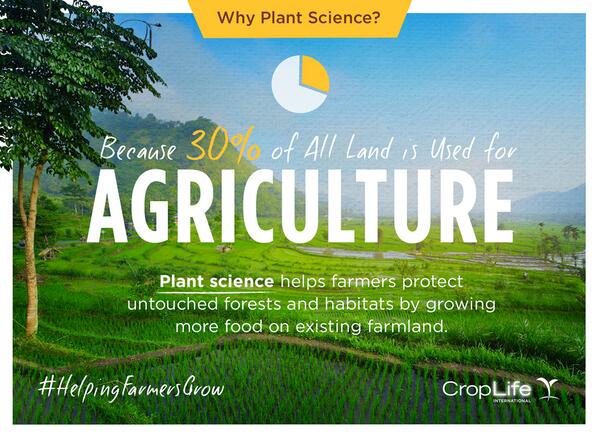 Why Plant Science?

Because 30% of All Land is Used for

AGRICULTURE

Plant science helps farmers protect untouched forests and habitats by growing more food on existing farmland.

#HelpingFarmersGrow

CropLife INTERNATIONAL